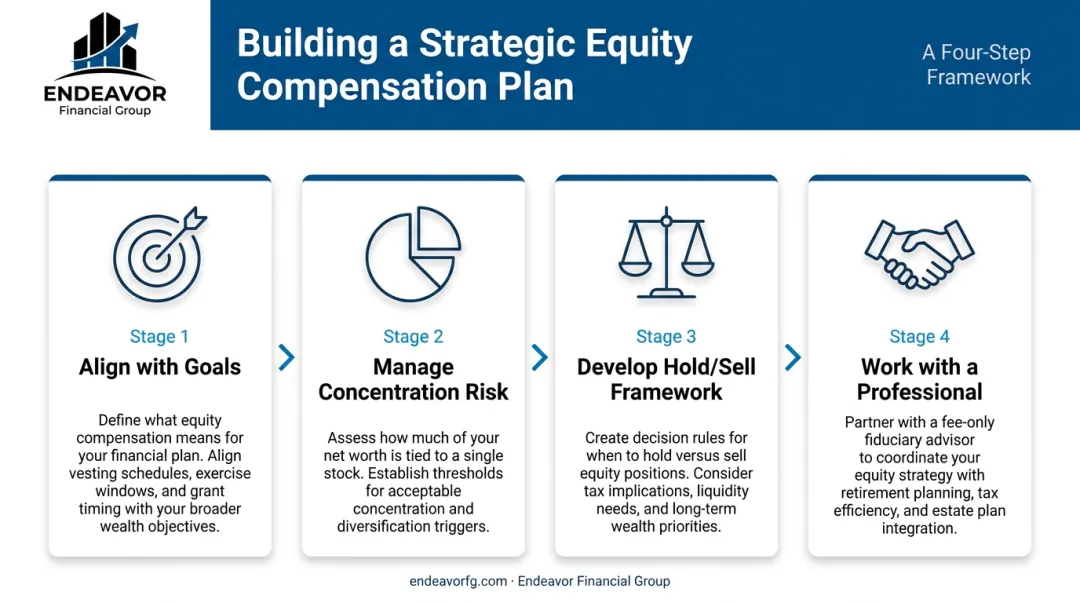 ENDEAVOR
Financial Group

Building a Strategic Equity Compensation Plan

A Four-Step Framework

Stage 1
Align with Goals

Define what equity compensation means for your financial plan. Align vesting schedules, exercise windows, and grant timing with your broader wealth objectives.

Stage 2
Manage Concentration Risk

Assess how much of your net worth is tied to a single stock. Establish thresholds for acceptable concentration and diversification triggers.

Stage 3
Develop Hold/Sell Framework

Create decision rules for when to hold versus sell equity positions. Consider tax implications, liquidity needs, and long-term wealth priorities.

Stage 4
Work with a Professional

Partner with a fee-only fiduciary advisor to coordinate your equity strategy with retirement planning, tax efficiency, and estate plan integration.

endeavorfg.com · Endeavor Financial Group